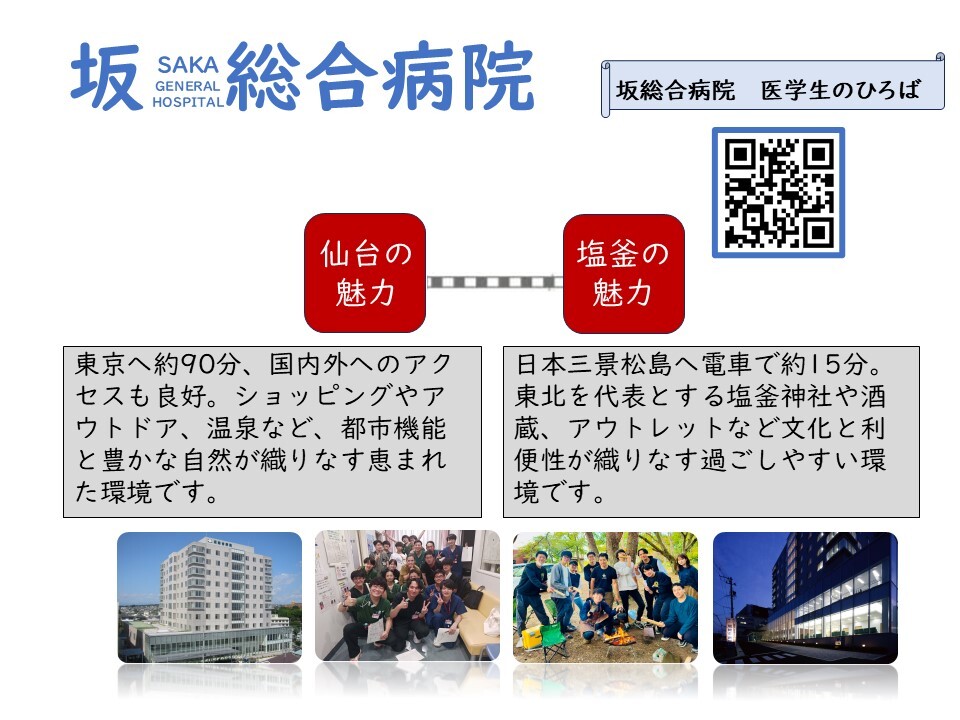 坂 SAKA GENERAL HOSPITAL 総合病院

坂総合病院　医学生のひろば

仙台の魅力

塩釜の魅力

東京へ約90分、国内外へのアクセスも良好。ショッピングやアウトドア、温泉など、都市機能と豊かな自然が織りなす恵まれた環境です。

日本三景松島へ電車で約15分。東北を代表とする塩釜神社や酒蔵、アウトレットなど文化と利便性が織りなす過ごしやすい環境です。